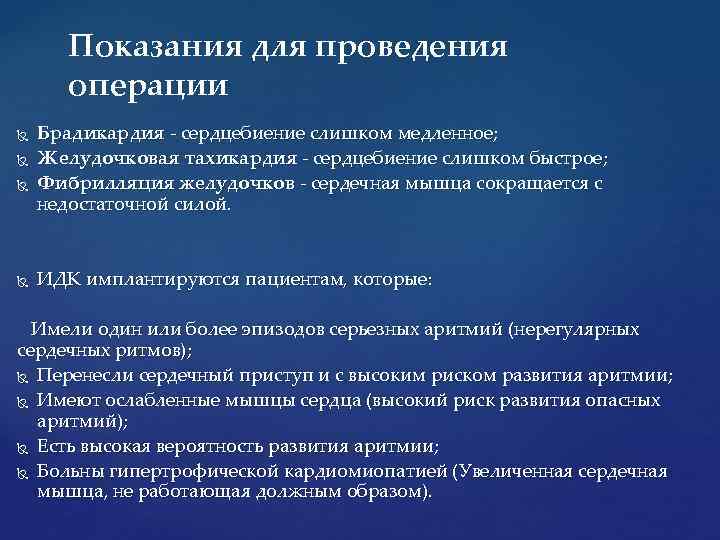 Показания для проведения операции

Брадикардия - сердцебиение слишком медленное;
Желудочковая тахикардия - сердцебиение слишком быстрое;
Фибрилляция желудочков - сердечная мышца сокращается с недостаточной силой.

ИДК имплантируются пациентам, которые:

Имели один или более эпизодов серьезных аритмий (нерегулярных сердечных ритмов);
Перенесли сердечный приступ и с высоким риском развития аритмии;
Имеют ослабленные мышцы сердца (высокий риск развития опасных аритмий);
Есть высокая вероятность развития аритмии;
Больны гипертрофической кардиомиопатией (Увеличенная сердечная мышца, не работающая должным образом).